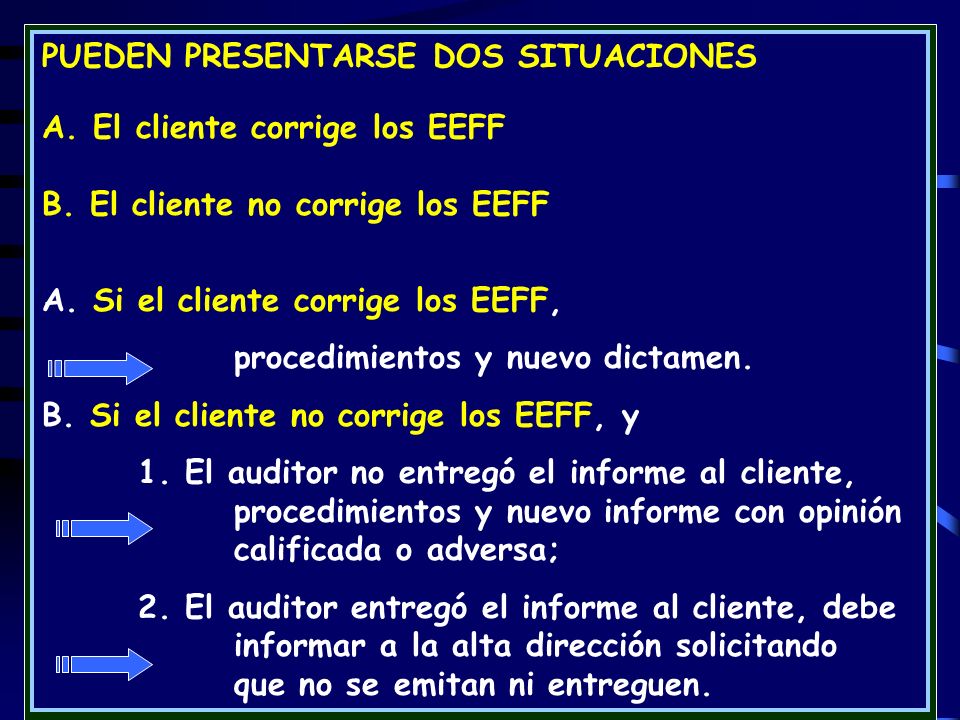 PUEDEN PRESENTARSE DOS SITUACIONES

A. El cliente corrige los EEFF

B. El cliente no corrige los EEFF

A. Si el cliente corrige los EEFF,

procedimientos y nuevo dictamen.

B. Si el cliente no corrige los EEFF, y

1. El auditor no entregó el informe al cliente, procedimientos y nuevo informe con opinión calificada o adversa;

2. El auditor entregó el informe al cliente, debe informar a la alta dirección solicitando que no se emitan ni entreguen.